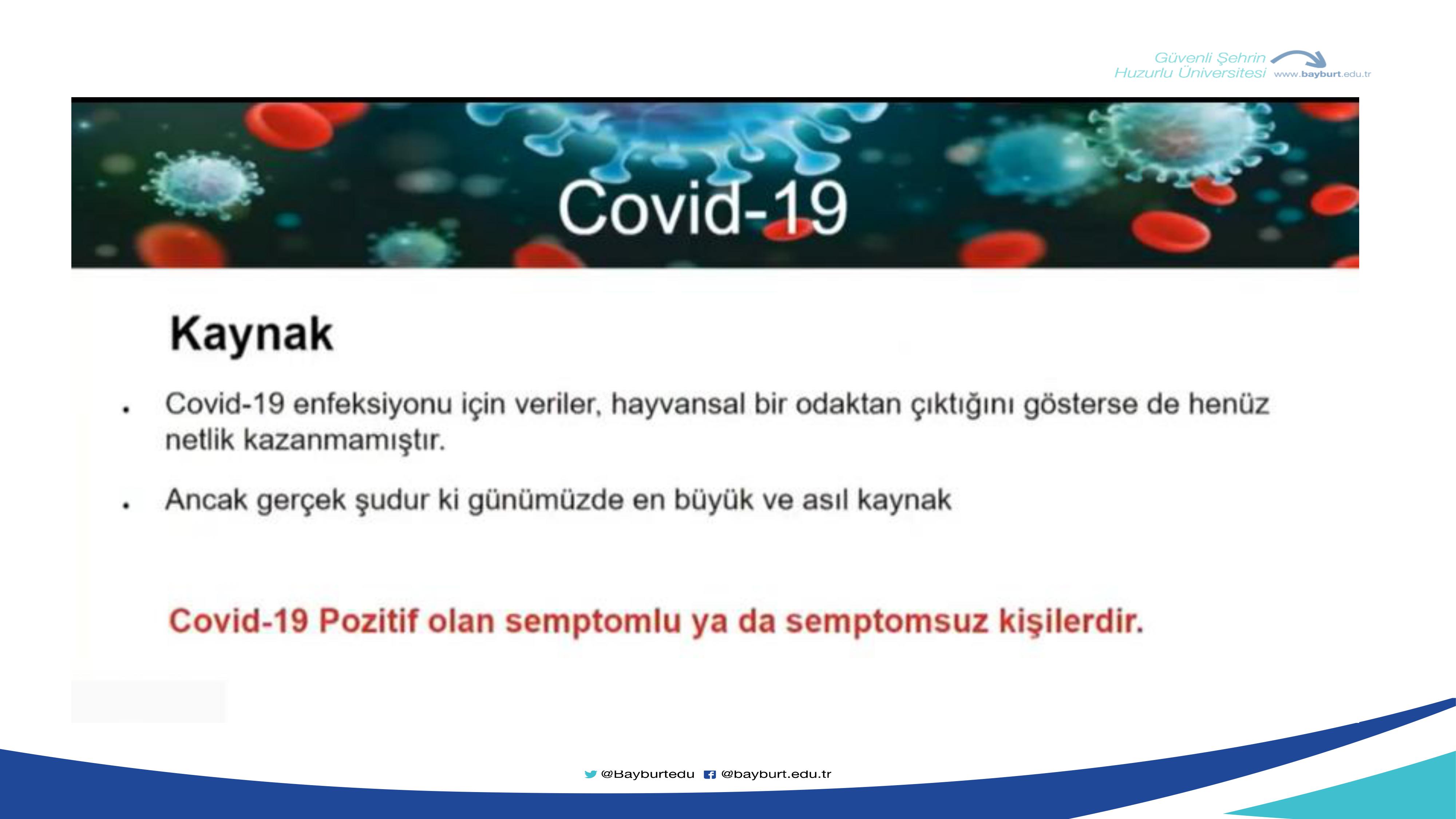 Güvenli Şehrin
Huzurlu Üniversitesi www.bayburt.edu.tr

Covid-19

Kaynak

• Covid-19 enfeksiyonu için veriler, hayvansal bir odaktan çıktığını gösterse de henüz netlik kazanmamıştır.

• Ancak gerçek şudur ki günümüzde en büyük ve asıl kaynak

Covid-19 Pozitif olan semptomlu ya da semptomsuz kişilerdir.

@Bayburtedu @bayburt.edu.tr